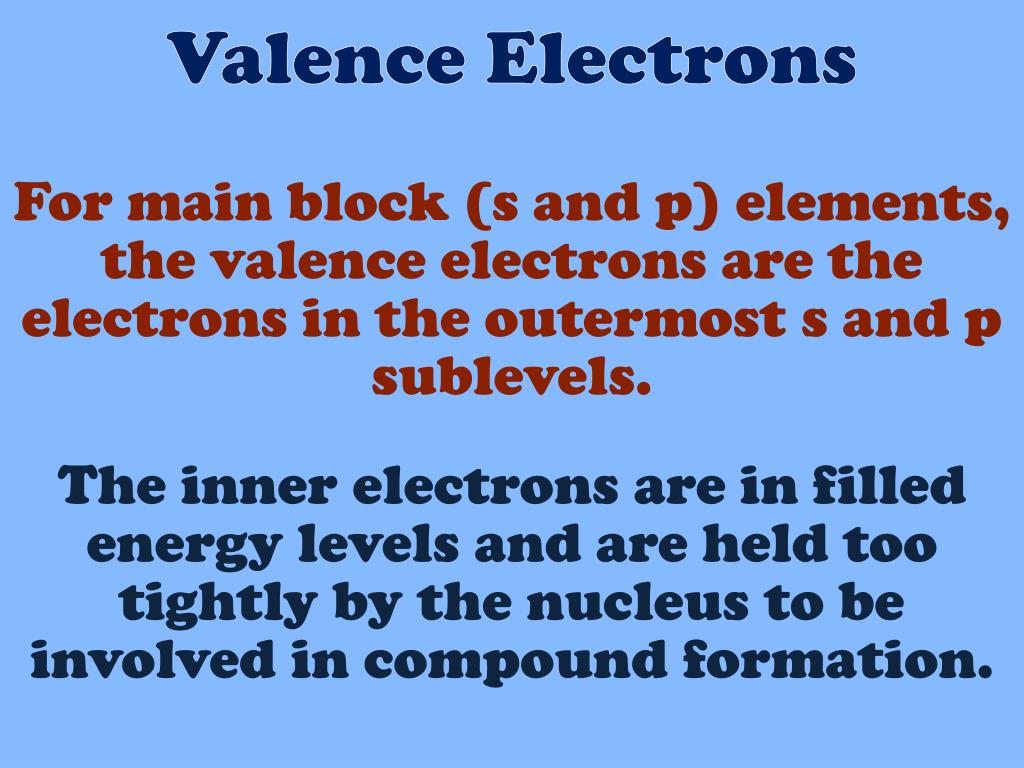 Valence Electrons

For main block (s and p) elements, the valence electrons are the electrons in the outermost s and p sublevels.

The inner electrons are in filled energy levels and are held too tightly by the nucleus to be involved in compound formation.